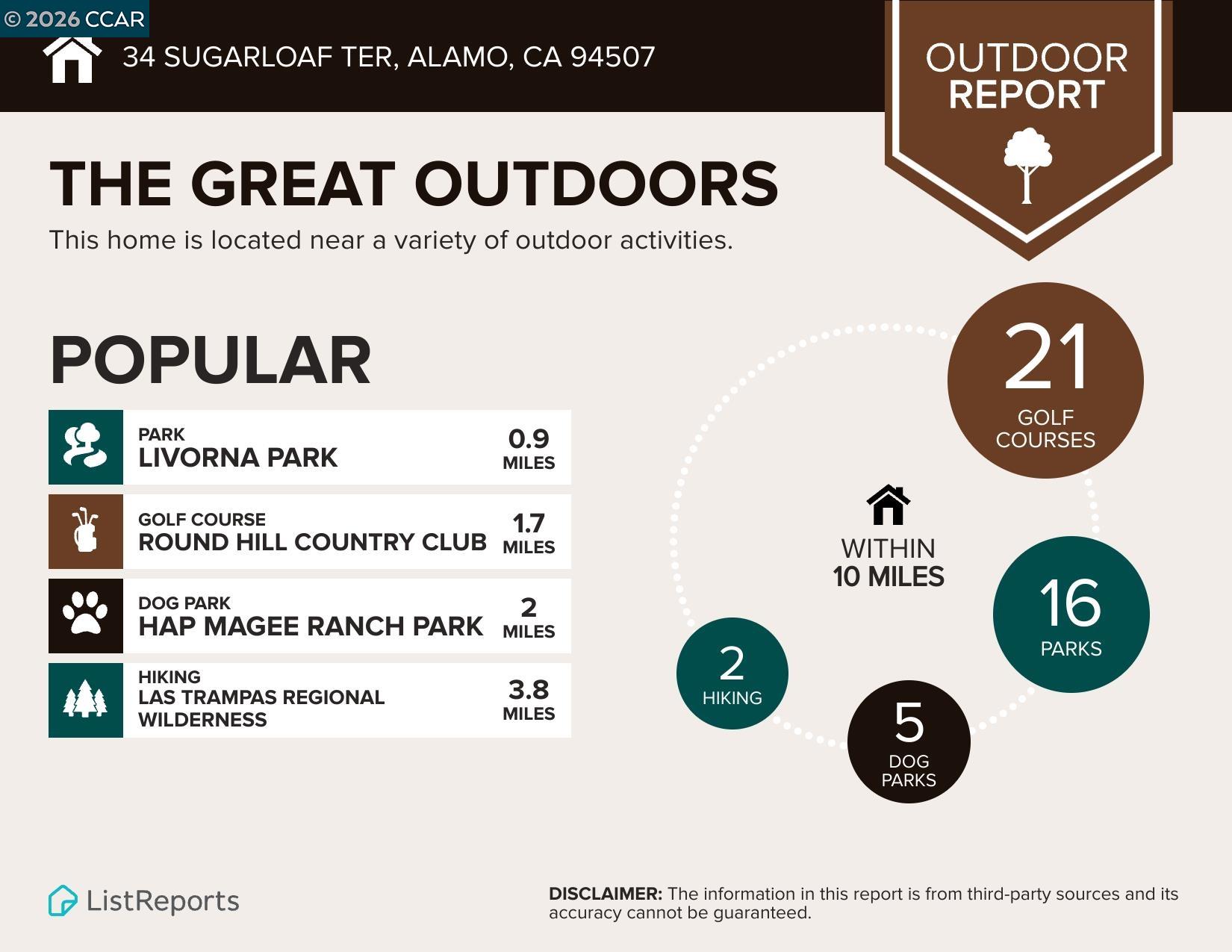 © 2026 CCAR

34 SUGARLOAF TER, ALAMO, CA 94507

OUTDOOR REPORT

THE GREAT OUTDOORS

This home is located near a variety of outdoor activities.

POPULAR

PARK
LIVORNA PARK
0.9 MILES

GOLF COURSE
ROUND HILL COUNTRY CLUB
1.7 MILES

DOG PARK
HAP MAGEE RANCH PARK
2 MILES

HIKING
LAS TRAMPAS REGIONAL WILDERNESS
3.8 MILES

21 GOLF COURSES

WITHIN 10 MILES

16 PARKS

2 HIKING

5 DOG PARKS

ListReports

DISCLAIMER: The information in this report is from third-party sources and its accuracy cannot be guaranteed.